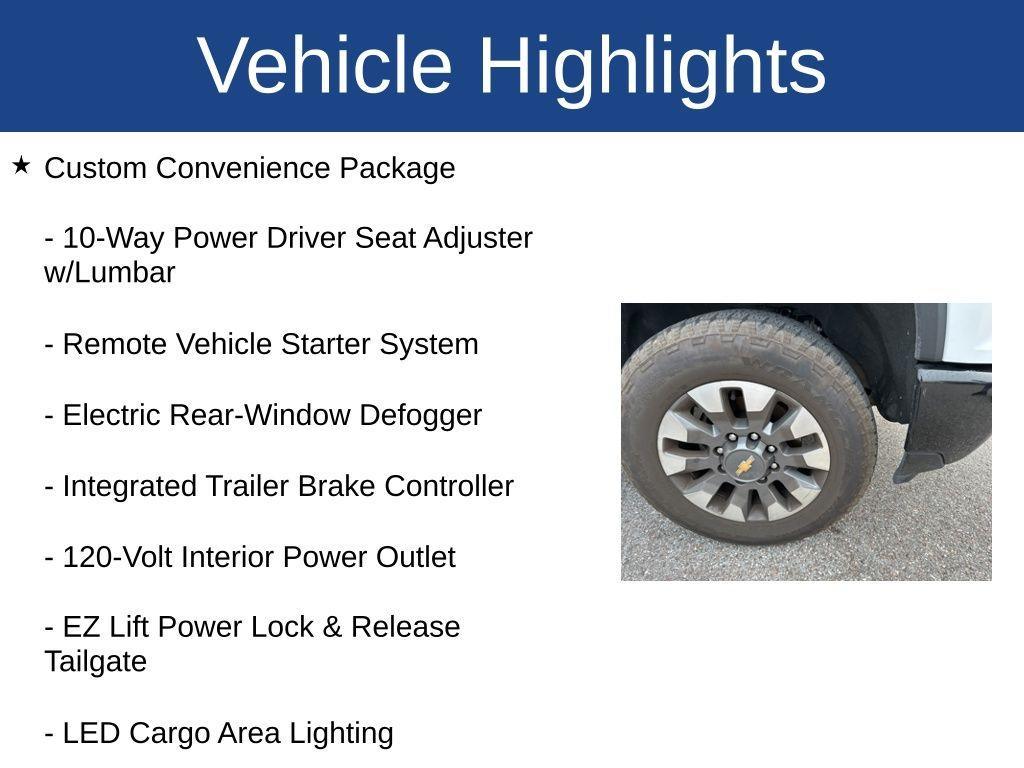 Vehicle Highlights

★ Custom Convenience Package

- 10-Way Power Driver Seat Adjuster w/Lumbar

- Remote Vehicle Starter System

- Electric Rear-Window Defogger

- Integrated Trailer Brake Controller

- 120-Volt Interior Power Outlet

- EZ Lift Power Lock & Release Tailgate

- LED Cargo Area Lighting